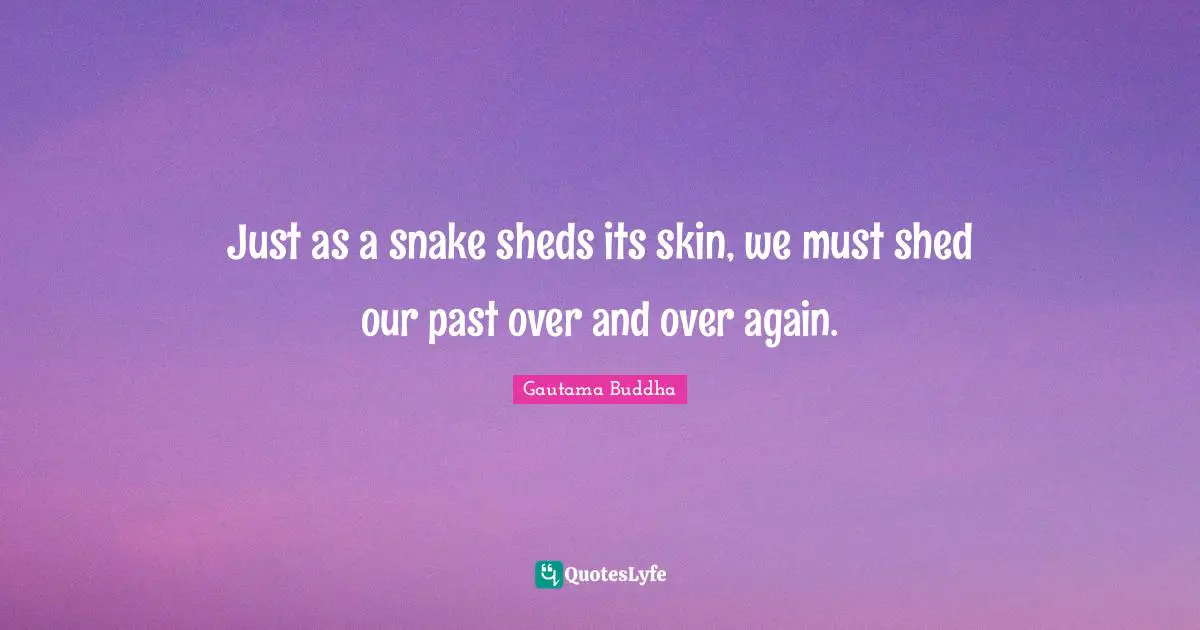 Just as a snake sheds its skin, we must shed our past over and over again.

Gautama Buddha

QuotesLyfe